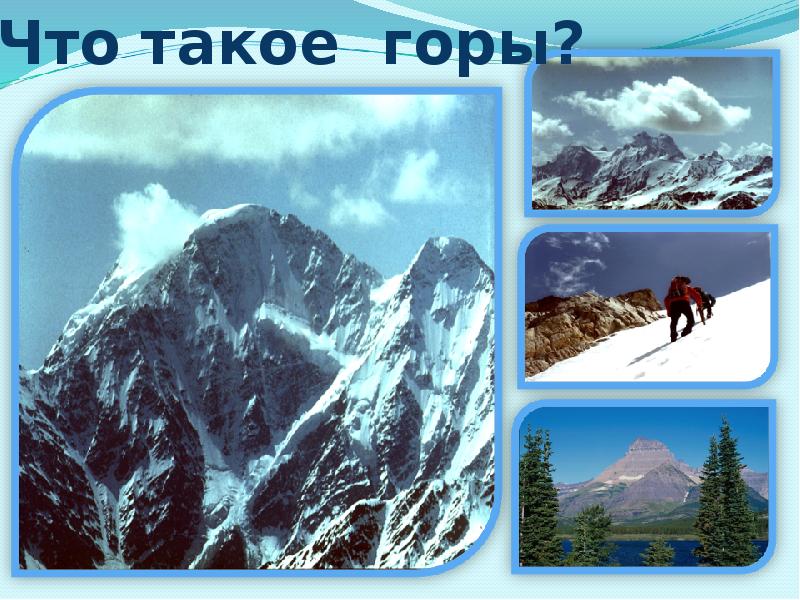 Что такое горы?